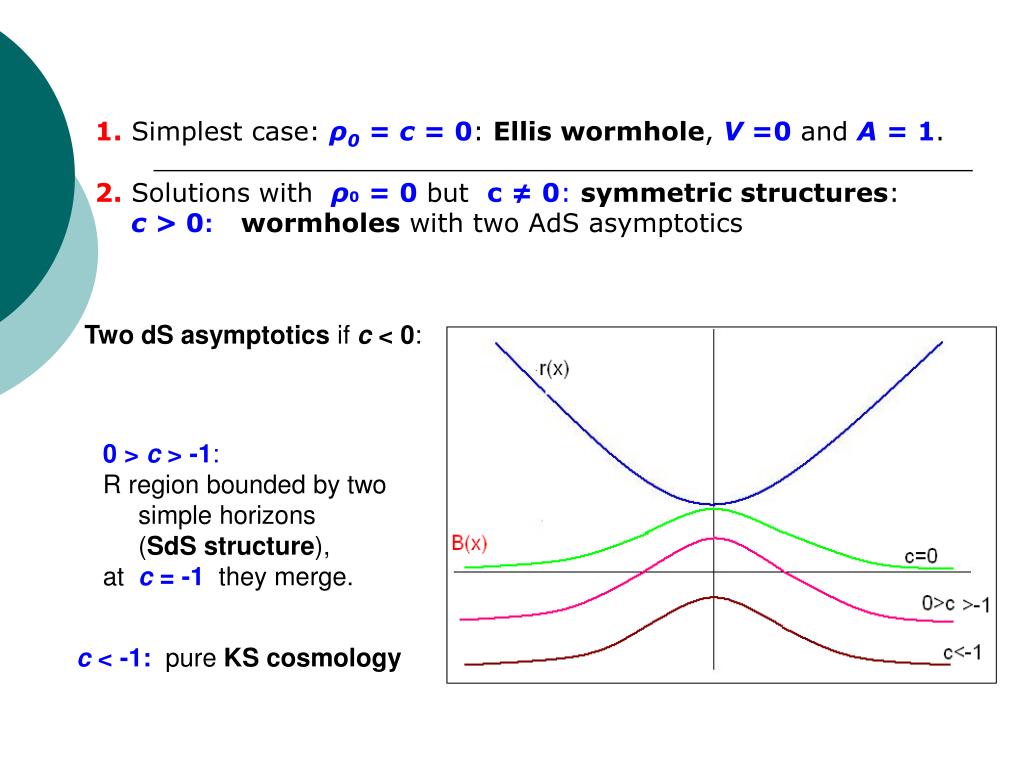 1. Simplest case: $\rho_0 = c = 0$: Ellis wormhole, $V = 0$ and $A = 1$.

2. Solutions with $\rho_0 = 0$ but $c \neq 0$: symmetric structures:
$c > 0$: wormholes with two AdS asymptotics

Two dS asymptotics if $c < 0$:

$0 > c > -1$:
R region bounded by two simple horizons (SdS structure),
at $c = -1$ they merge.

$c < -1$: pure KS cosmology

r(x)

B(x)

c=0

0>c >-1

c<-1